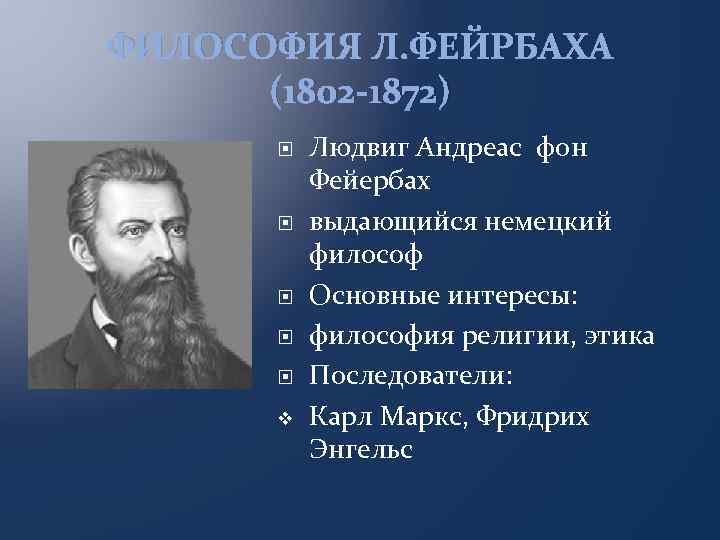 ФИЛОСОФИЯ Л.ФЕЙРБАХА (1802-1872)

Людвиг Андреас фон Фейербах

выдающийся немецкий философ

Основные интересы:

философия религии, этика

Последователи:

Карл Маркс, Фридрих Энгельс